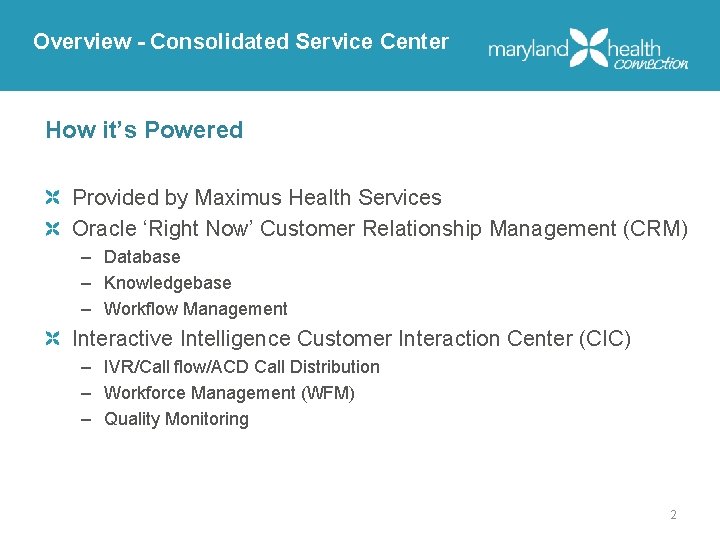 Overview - Consolidated Service Center

maryland health connection

How it’s Powered

Provided by Maximus Health Services

Oracle ‘Right Now’ Customer Relationship Management (CRM)
– Database
– Knowledgebase
– Workflow Management

Interactive Intelligence Customer Interaction Center (CIC)
– IVR/Call flow/ACD Call Distribution
– Workforce Management (WFM)
– Quality Monitoring

2